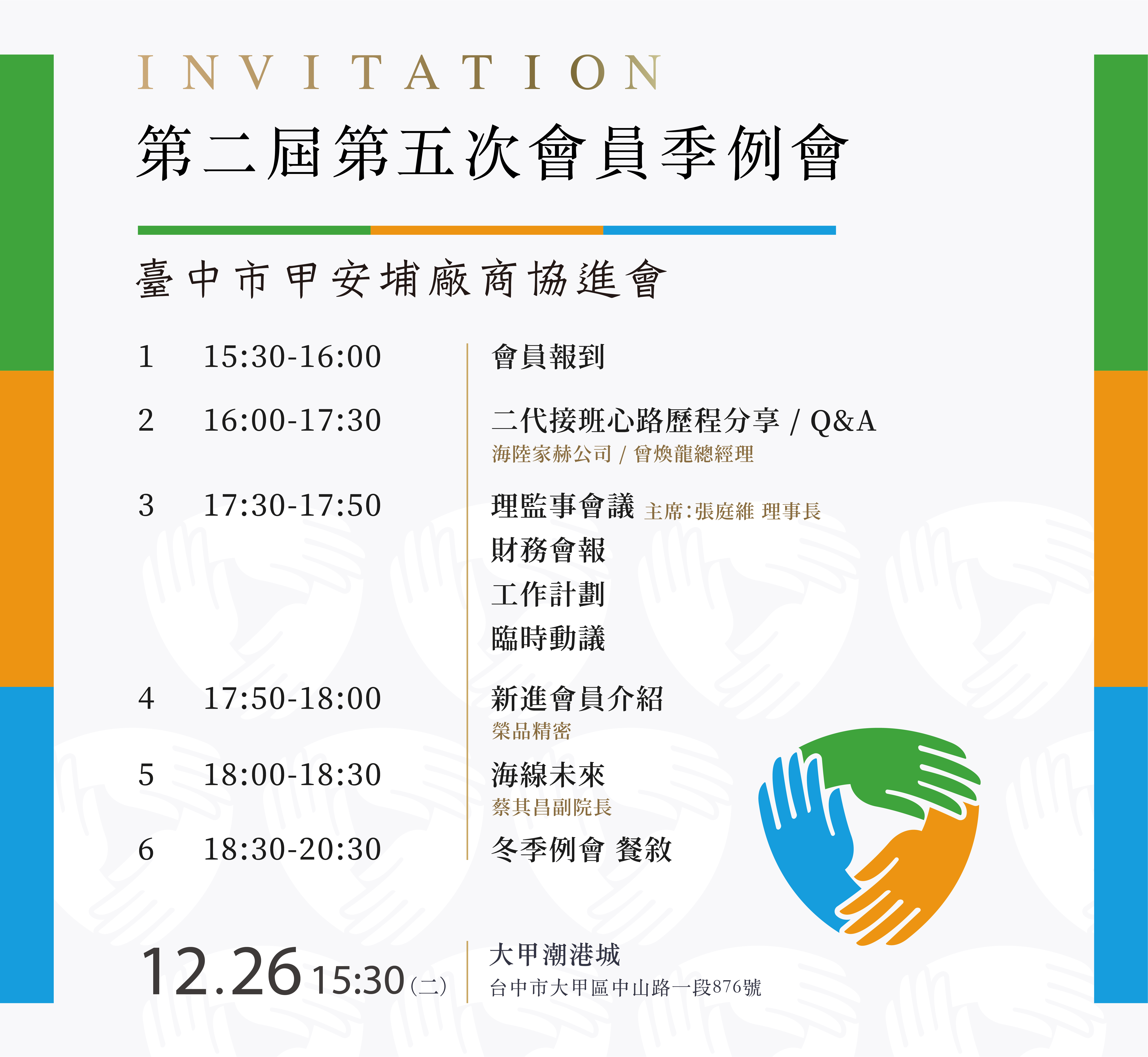 INVITATION

第二屆第五次會員季例會

臺中市甲安埔廠商協進會

1 15:30-16:00 會員報到

2 16:00-17:30 二代接班心路歷程分享 / Q&A
海陸家赫公司 / 曾煥龍總經理

3 17:30-17:50 理監事會議 主席:張庭維 理事長
財務會報
工作計劃
臨時動議

4 17:50-18:00 新進會員介紹
榮品精密

5 18:00-18:30 海線未來
蔡其昌副院長

6 18:30-20:30 冬季例會 餐敘

12.26 15:30 (二)

大甲潮港城
台中市大甲區中山路一段876號